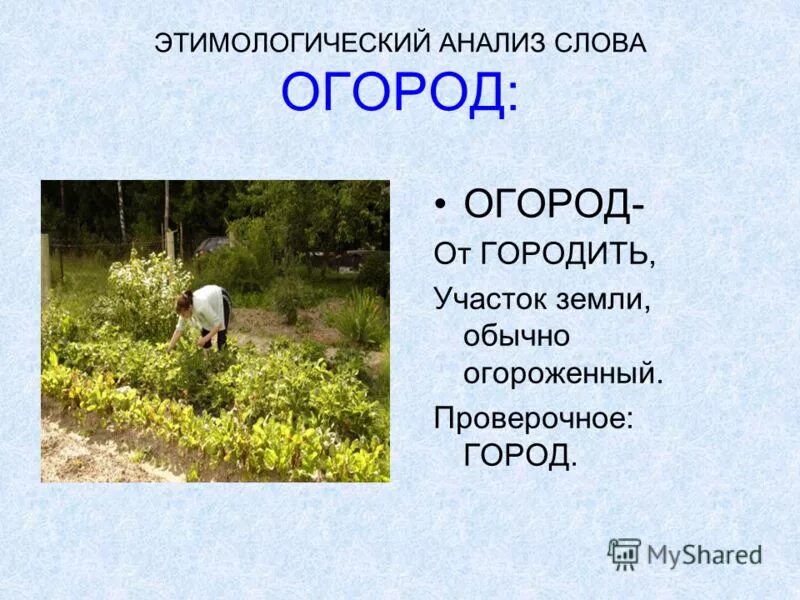 ЭТИМОЛОГИЧЕСКИЙ АНАЛИЗ СЛОВА ОГОРОД:

• ОГОРОД-

От ГОРОДИТЬ,

Участок земли, обычно огороженный.

Проверочное: ГОРОД.

MyShared